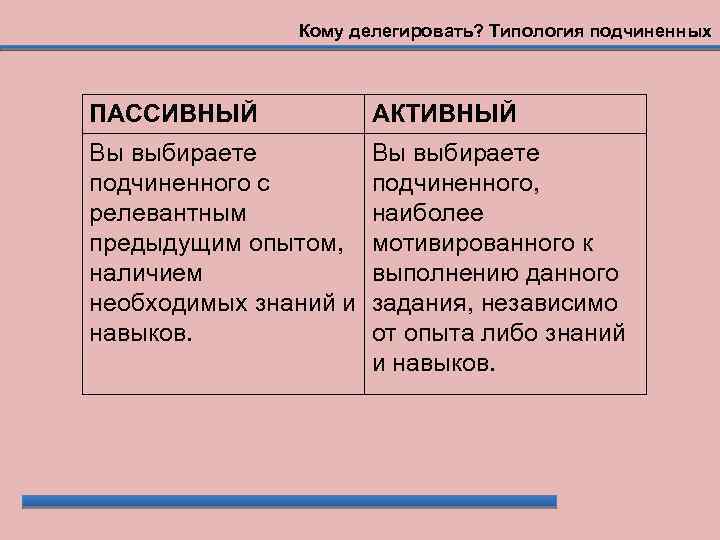 Кому делегировать? Типология подчиненных

| ПАССИВНЫЙ | АКТИВНЫЙ |
|---|---|
| Вы выбираете подчиненного с релевантным предыдущим опытом, наличием необходимых знаний и навыков. | Вы выбираете подчиненного, наиболее мотивированного к выполнению данного задания, независимо от опыта либо знаний и навыков. |